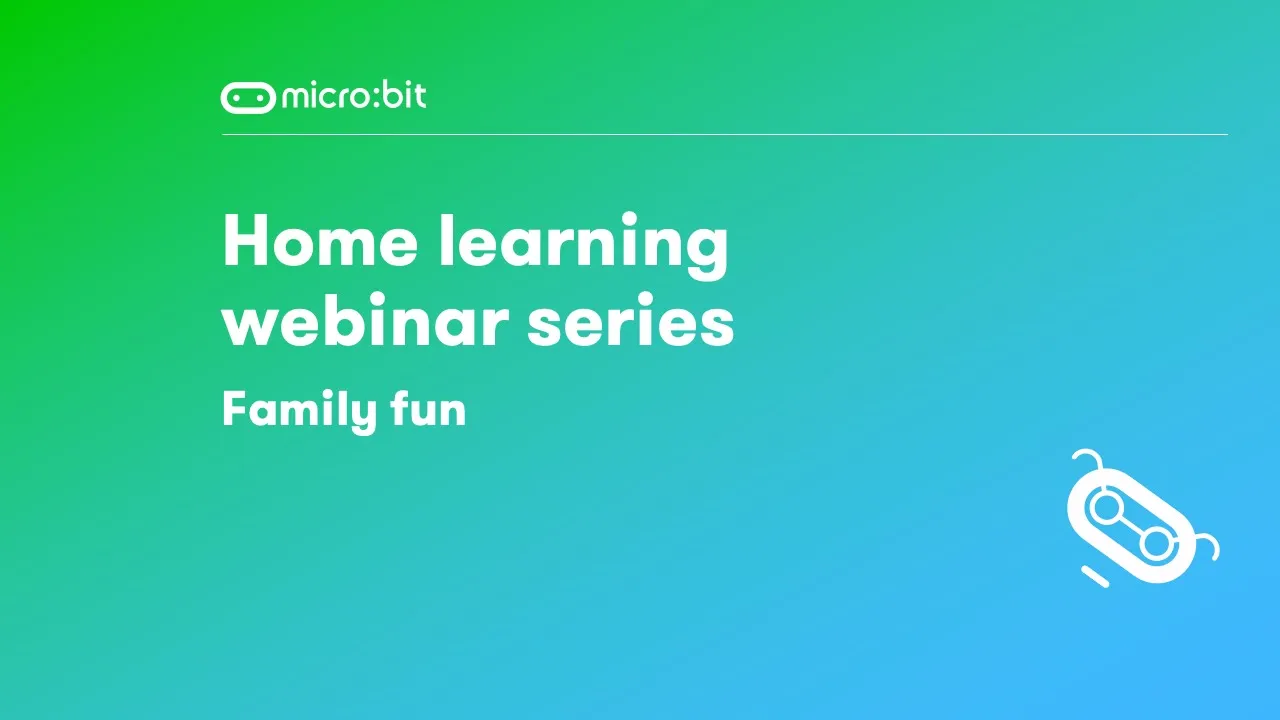 micro:bit

Home learning webinar series

Family fun